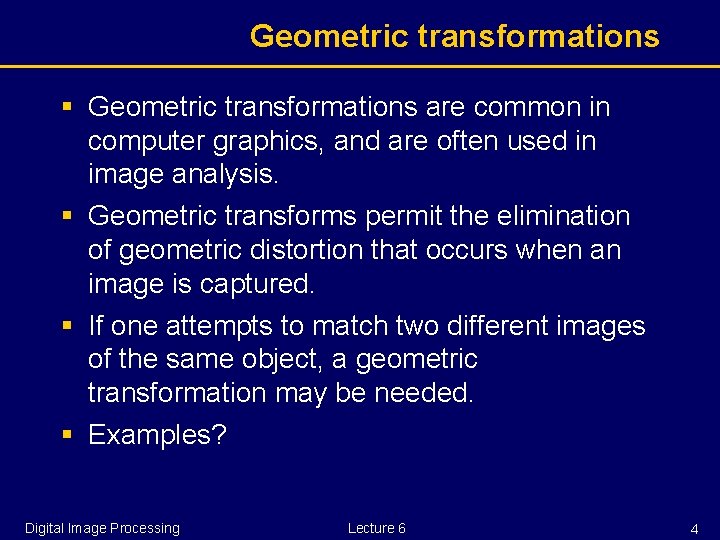 Geometric transformations

▪ Geometric transformations are common in computer graphics, and are often used in image analysis.

▪ Geometric transforms permit the elimination of geometric distortion that occurs when an image is captured.

▪ If one attempts to match two different images of the same object, a geometric transformation may be needed.

▪ Examples?

Digital Image Processing

Lecture 6

4